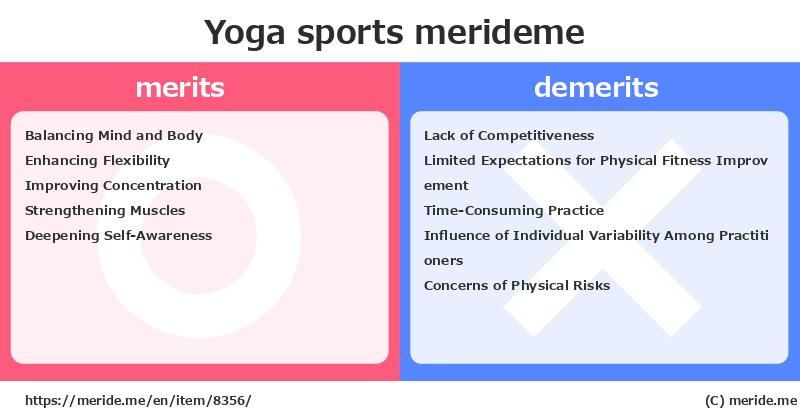 Yoga sports merideme

merits

Balancing Mind and Body
Enhancing Flexibility
Improving Concentration
Strengthening Muscles
Deepening Self-Awareness

demerits

Lack of Competitiveness
Limited Expectations for Physical Fitness Improvement
Time-Consuming Practice
Influence of Individual Variability Among Practitioners
Concerns of Physical Risks

https://meride.me/en/item/8356/

(C) meride.me